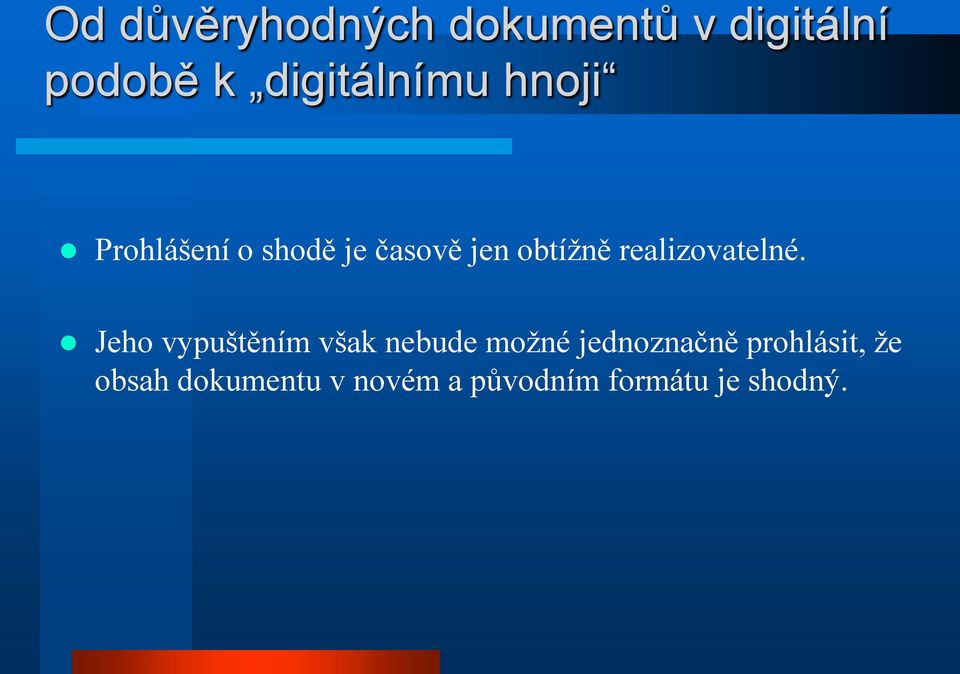 Od důvěryhodných dokumentů v digitální podobě k „digitálnímu hnoji“

Prohlášení o shodě je časově jen obtížně realizovatelné.

Jeho vypuštěním však nebude možné jednoznačně prohlásit, že obsah dokumentu v novém a původním formátu je shodný.